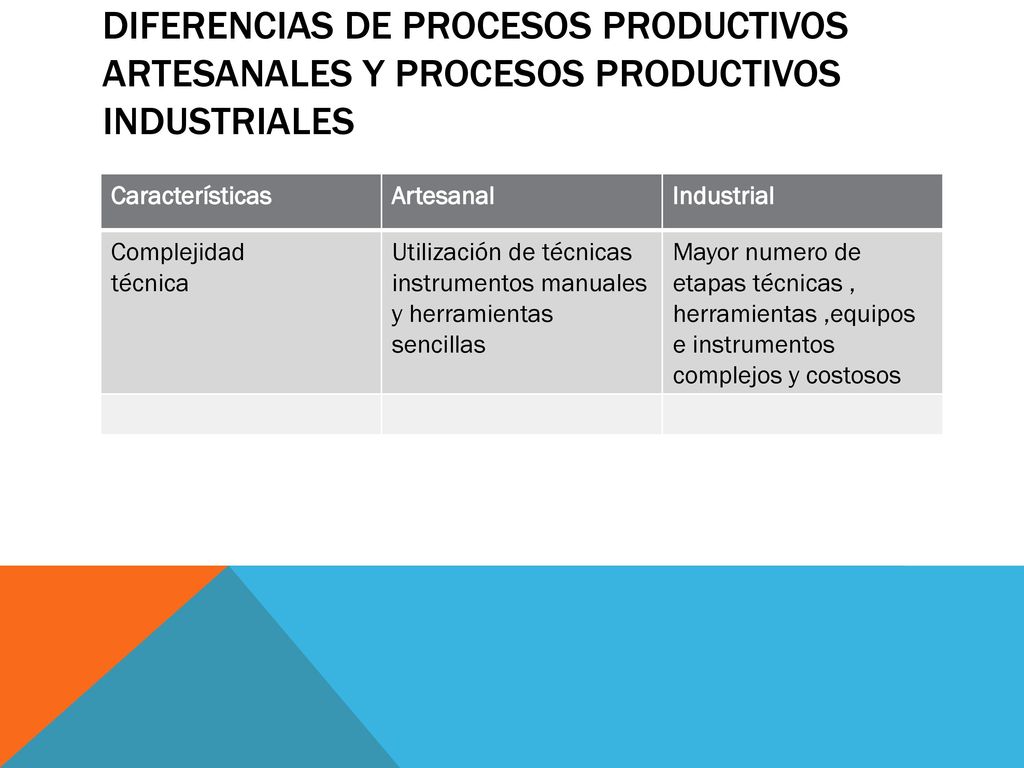 DIFERENCIAS DE PROCESOS PRODUCTIVOS ARTESANALES Y PROCESOS PRODUCTIVOS INDUSTRIALES

| Características | Artesanal | Industrial |
|---|---|---|
| Complejidad técnica | Utilización de técnicas instrumentos manuales y herramientas sencillas | Mayor numero de etapas técnicas , herramientas ,equipos e instrumentos complejos y costosos |
| | | |